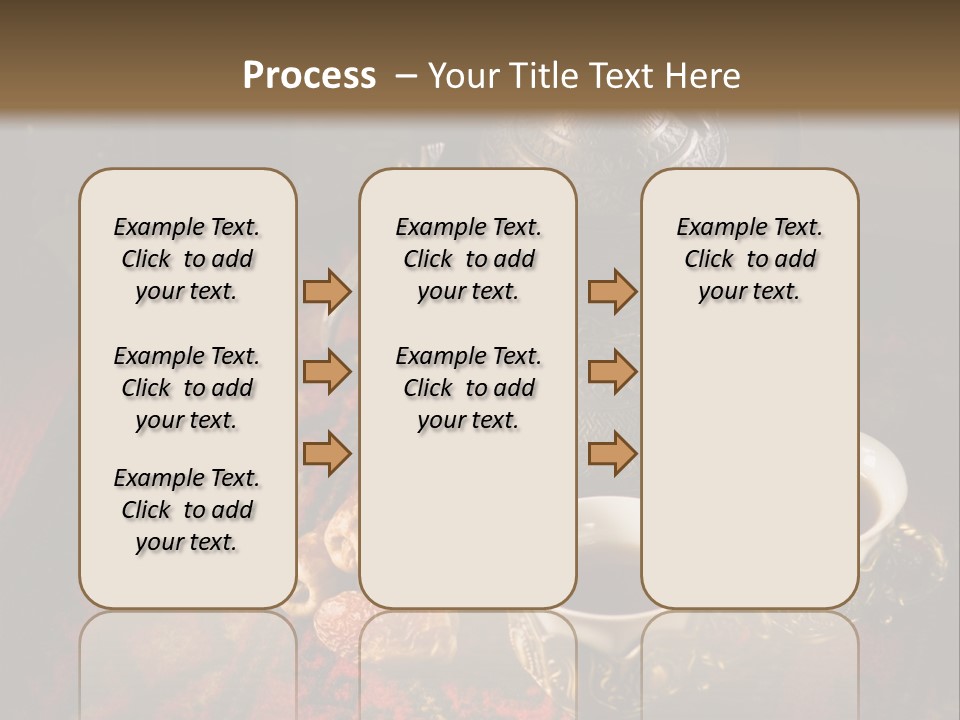 Process – Your Title Text Here

Example Text. Click to add your text.

Example Text. Click to add your text.

Example Text. Click to add your text.

Example Text. Click to add your text.

Example Text. Click to add your text.

Example Text. Click to add your text.